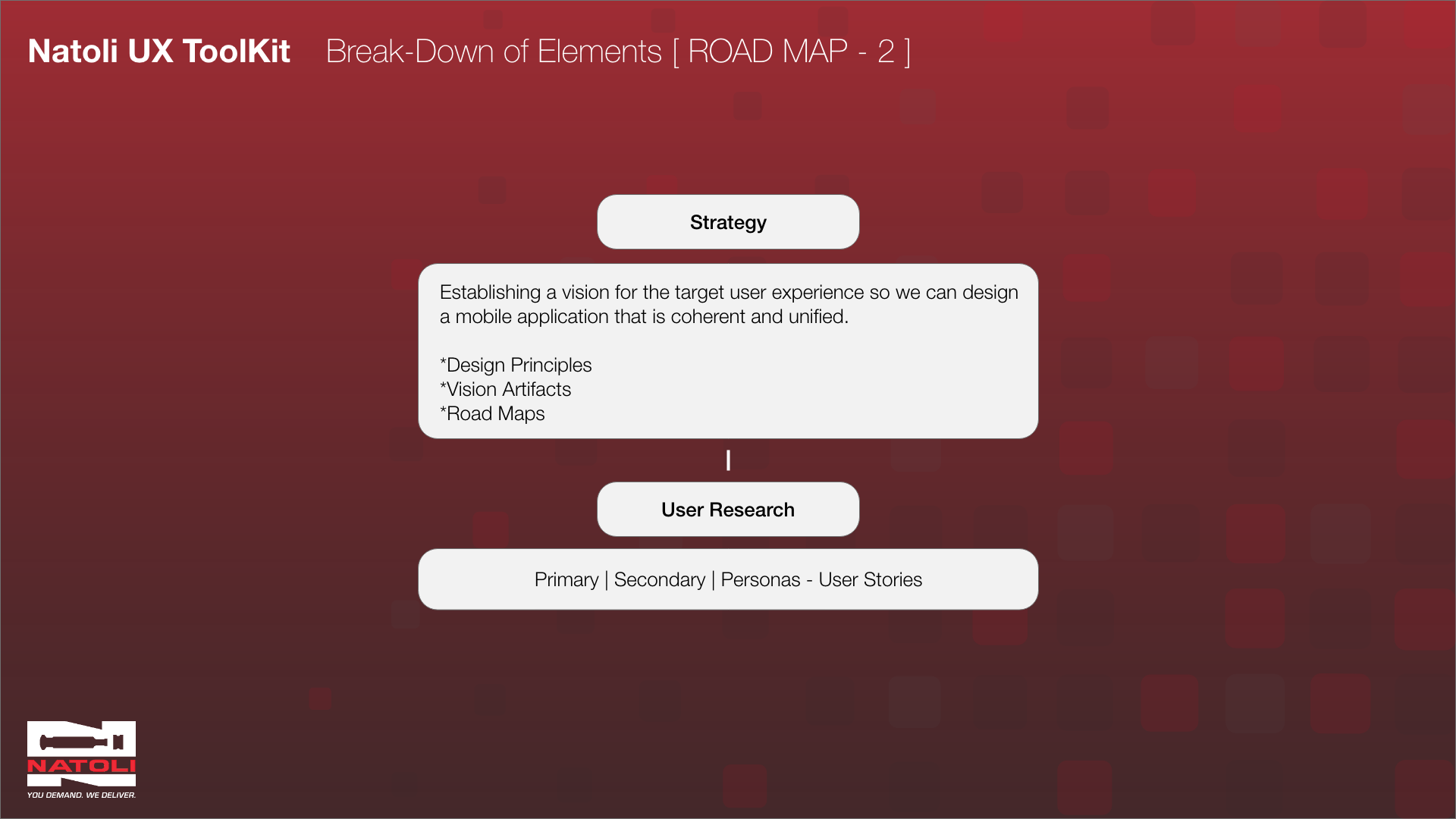 Natoli UX ToolKit Break-Down of Elements [ ROAD MAP - 2 ]

Strategy

Establishing a vision for the target user experience so we can design a mobile application that is coherent and unified.

*Design Principles
*Vision Artifacts
*Road Maps

User Research

Primary | Secondary | Personas - User Stories

NATOLI
YOU DEMAND. WE DELIVER.